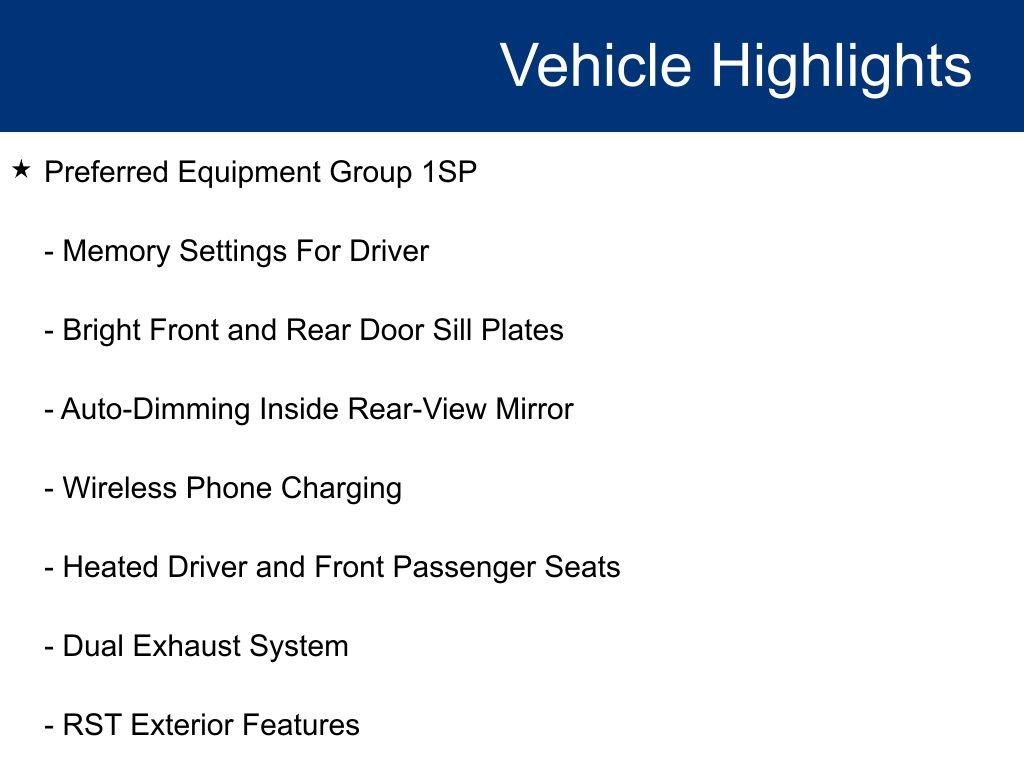 Vehicle Highlights

★ Preferred Equipment Group 1SP

- Memory Settings For Driver

- Bright Front and Rear Door Sill Plates

- Auto-Dimming Inside Rear-View Mirror

- Wireless Phone Charging

- Heated Driver and Front Passenger Seats

- Dual Exhaust System

- RST Exterior Features